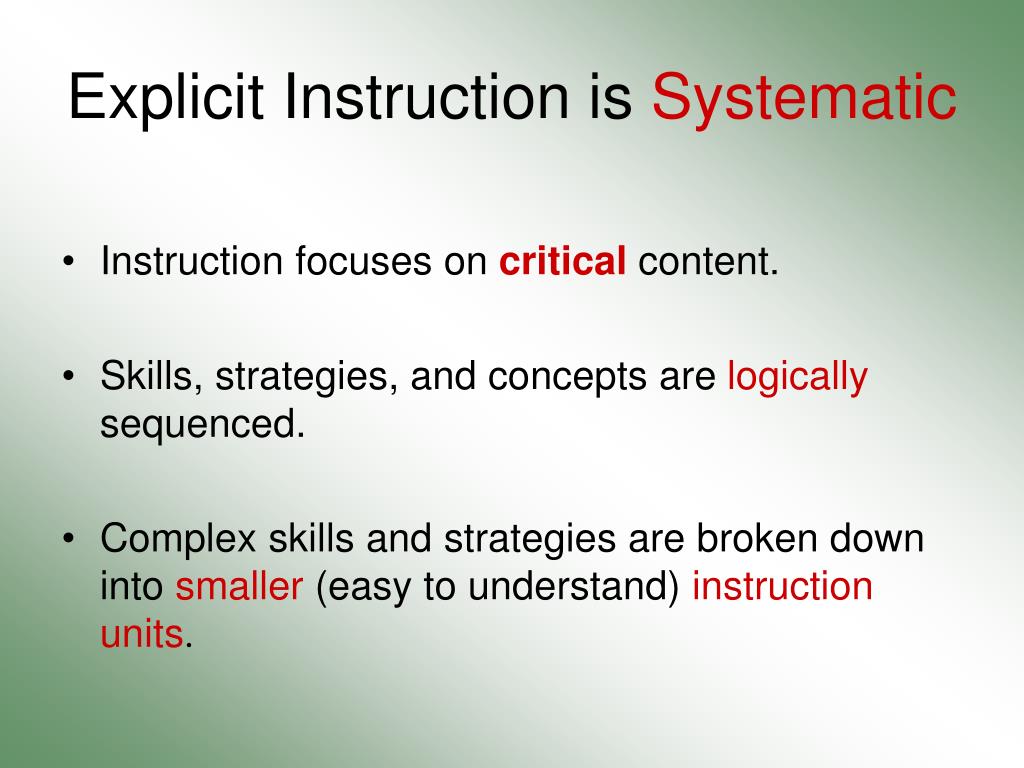 Explicit Instruction is Systematic

• Instruction focuses on critical content.

• Skills, strategies, and concepts are logically sequenced.

• Complex skills and strategies are broken down into smaller (easy to understand) instruction units.